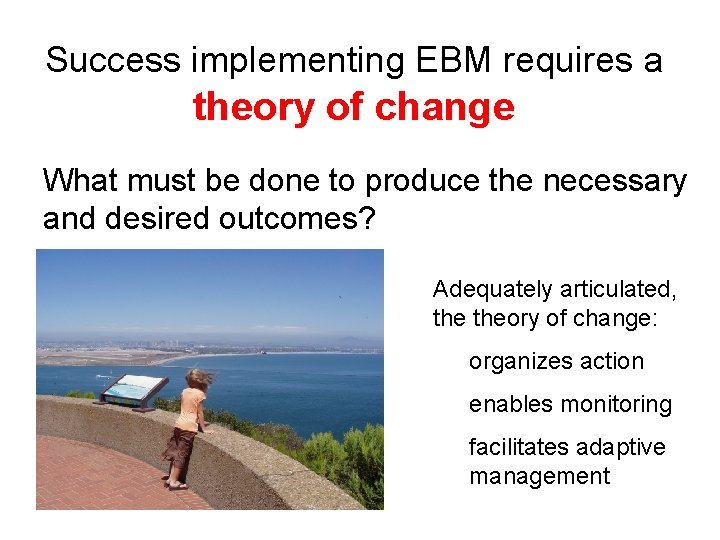 Success implementing EBM requires a theory of change

What must be done to produce the necessary and desired outcomes?

Adequately articulated, the theory of change:

organizes action

enables monitoring

facilitates adaptive management